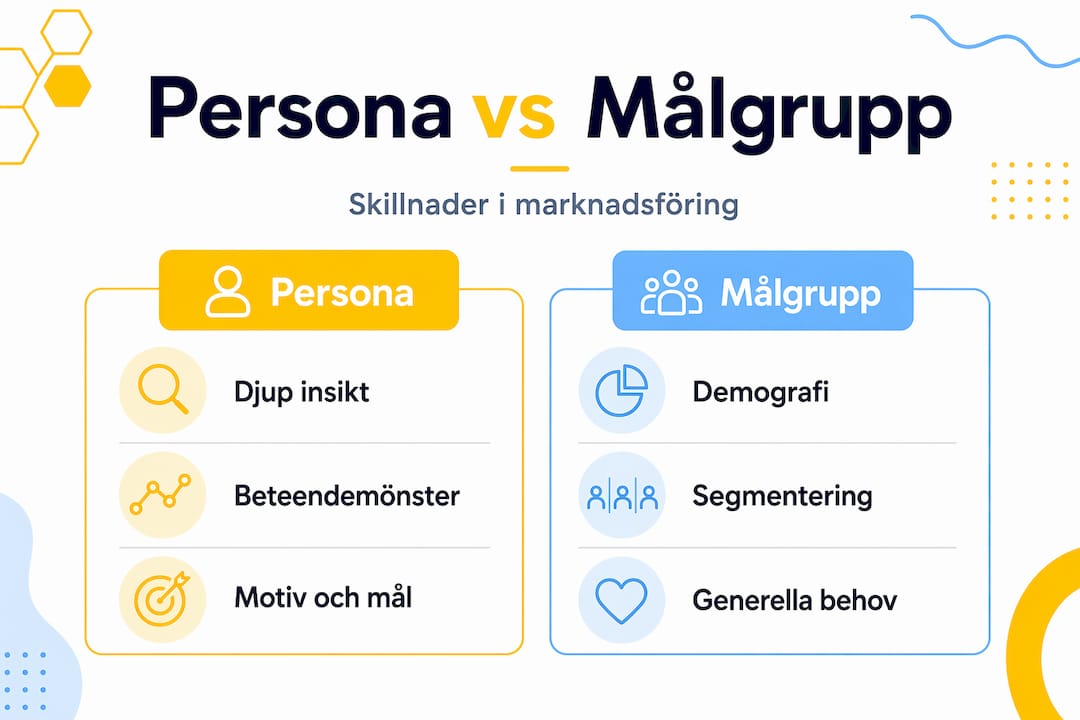 Persona vs Målgrupp

Skillnader i marknadsföring

Persona

Djup insikt

Beteendemönster

Motiv och mål

Målgrupp

Demografi

Segmentering

Generella behov